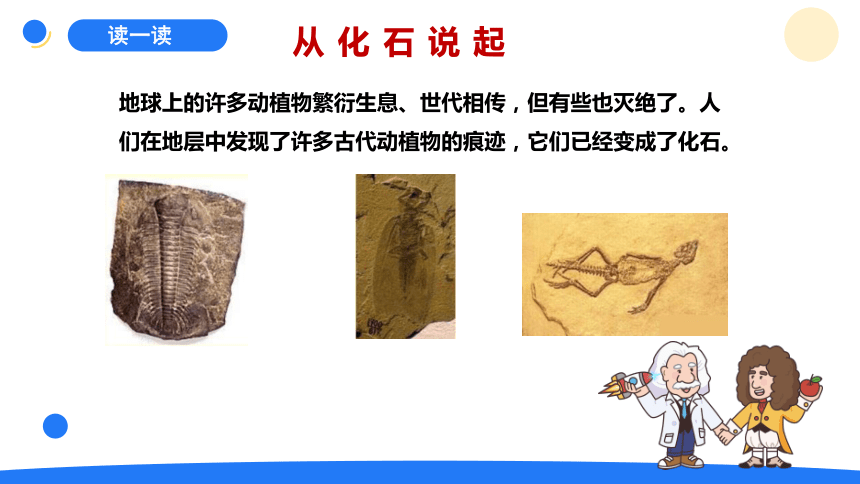 读一读

从化石说起

地球上的许多动植物繁衍生息、世代相传，但有些也灭绝了。人们在地层中发现了许多古代动植物的痕迹，它们已经变成了化石。